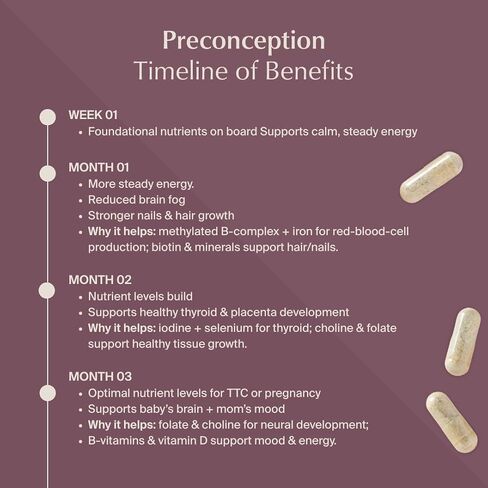 Preconception
Timeline of Benefits

WEEK 01
• Foundational nutrients on board Supports calm, steady energy

MONTH 01
• More steady energy.
• Reduced brain fog
• Stronger nails & hair growth
• Why it helps: methylated B-complex + iron for red-blood-cell production; biotin & minerals support hair/nails.

MONTH 02
• Nutrient levels build
• Supports healthy thyroid & placenta development
• Why it helps: iodine + selenium for thyroid; choline & folate support healthy tissue growth.

MONTH 03
• Optimal nutrient levels for TTC or pregnancy
• Supports baby's brain + mom's mood
• Why it helps: folate & choline for neural development;
• B-vitamins & vitamin D support mood & energy.